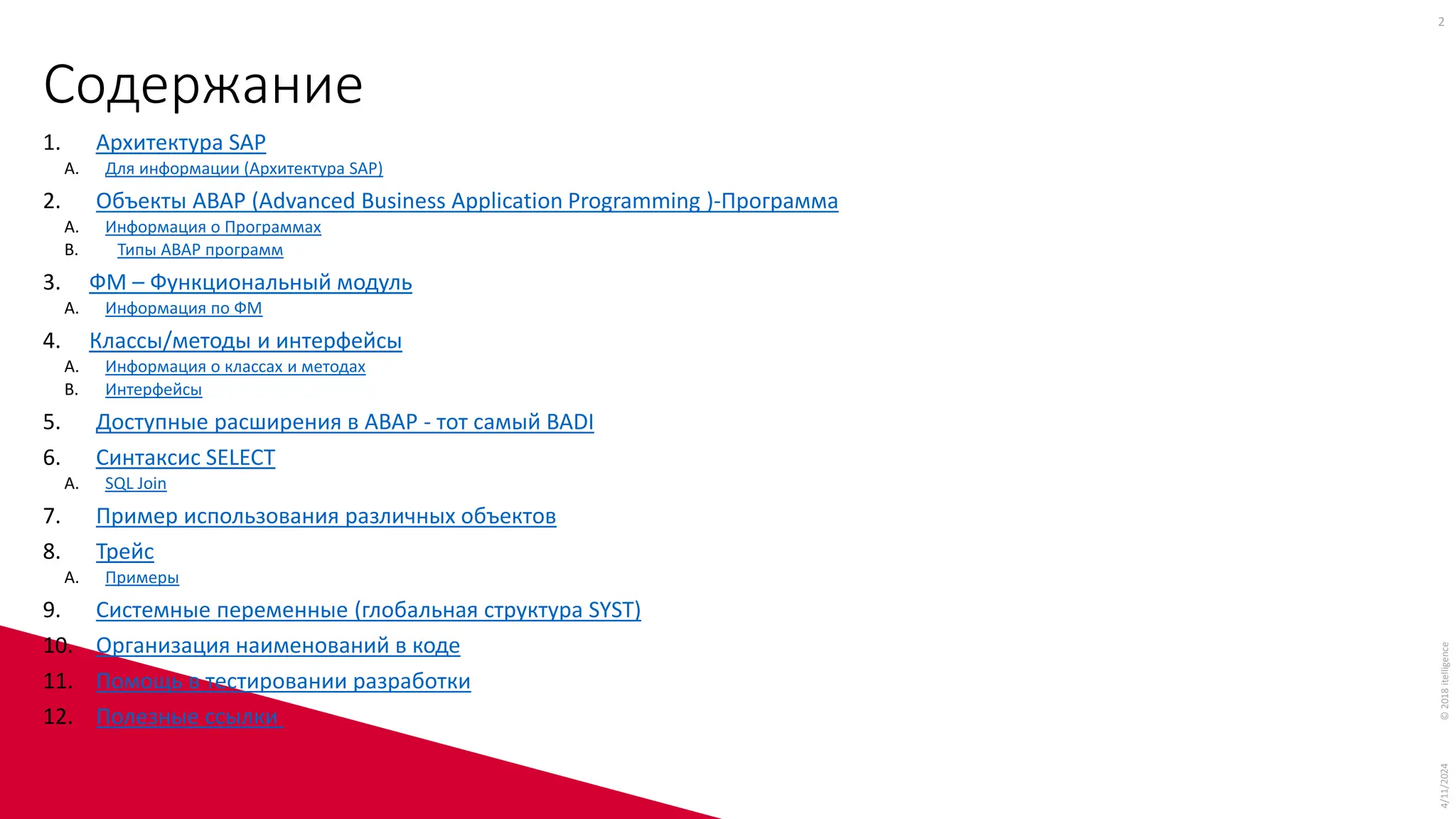 2

Содержание

1. Архитектура SAP
A. Для информации (Архитектура SAP)
2. Объекты ABAP (Advanced Business Application Programming )-Программа
A. Информация о Программах
B. Типы ABAP программ
3. ФМ – Функциональный модуль
A. Информация по ФМ
4. Классы/методы и интерфейсы
A. Информация о классах и методах
B. Интерфейсы
5. Доступные расширения в ABAP - тот самый BADI
6. Синтаксис SELECT
A. SQL Join
7. Пример использования различных объектов
8. Трейс
A. Примеры
9. Системные переменные (глобальная структура SYST)
10. Организация наименований в коде
11. Помощь в тестировании разработки
12. Полезные ссылки

© 2018 itelligence

4/11/2024